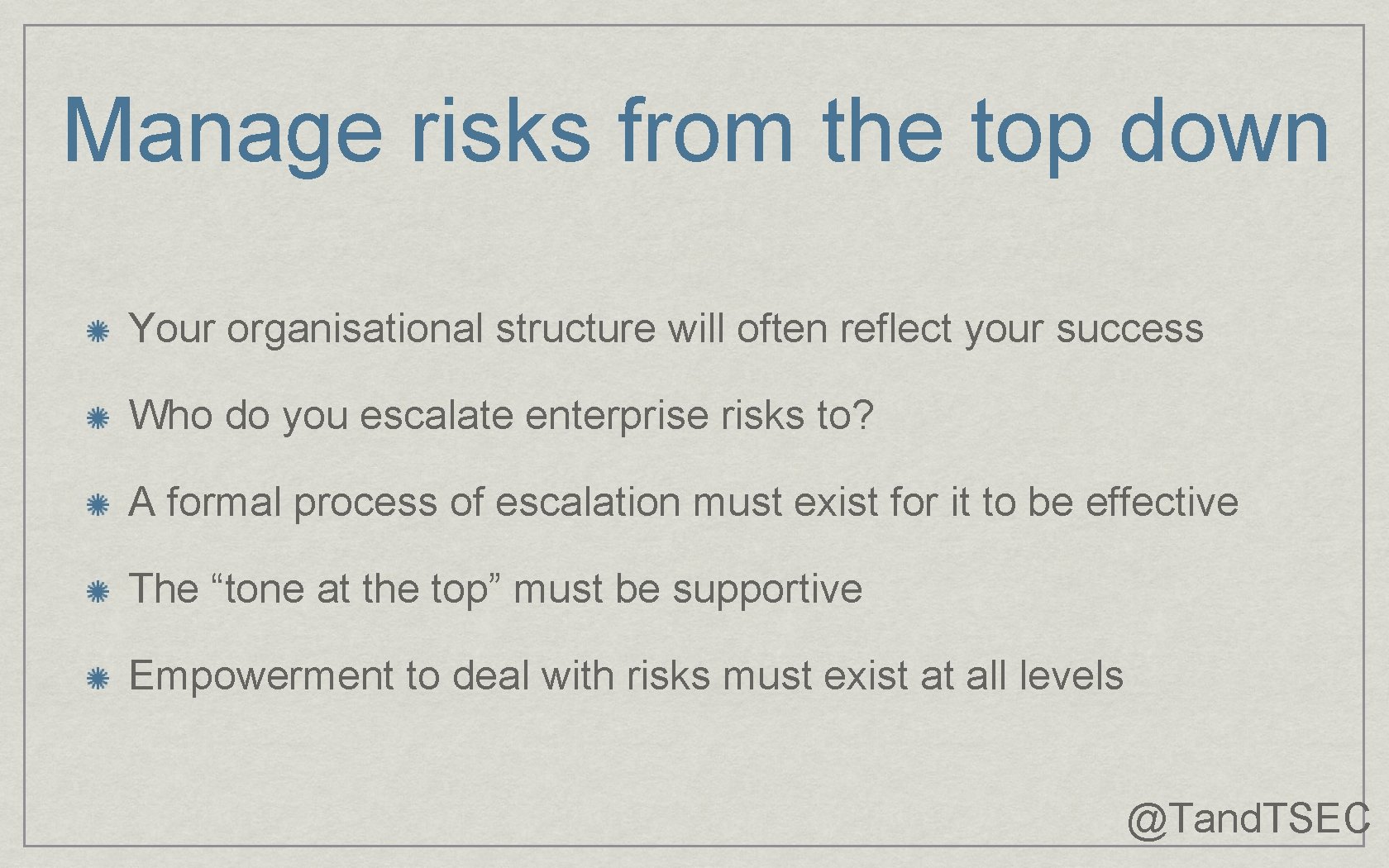 Manage risks from the top down

Your organisational structure will often reflect your success

Who do you escalate enterprise risks to?

A formal process of escalation must exist for it to be effective

The “tone at the top” must be supportive

Empowerment to deal with risks must exist at all levels

@TandTSEC